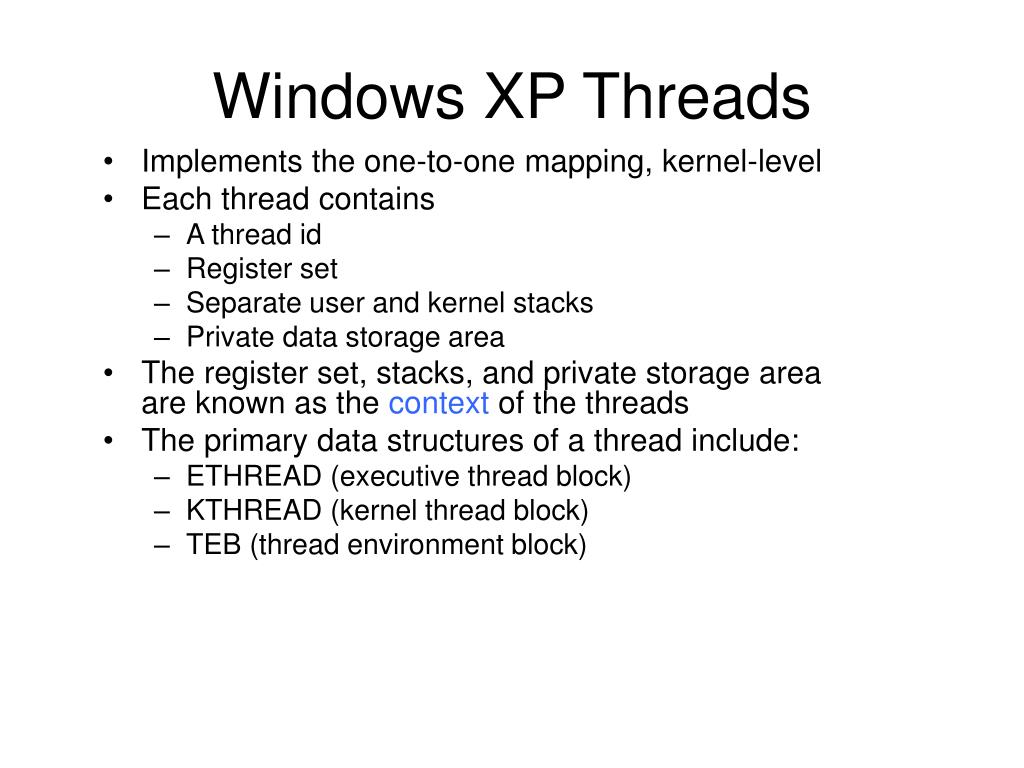 Windows XP Threads

• Implements the one-to-one mapping, kernel-level
• Each thread contains
– A thread id
– Register set
– Separate user and kernel stacks
– Private data storage area
• The register set, stacks, and private storage area are known as the context of the threads
• The primary data structures of a thread include:
– ETHREAD (executive thread block)
– KTHREAD (kernel thread block)
– TEB (thread environment block)